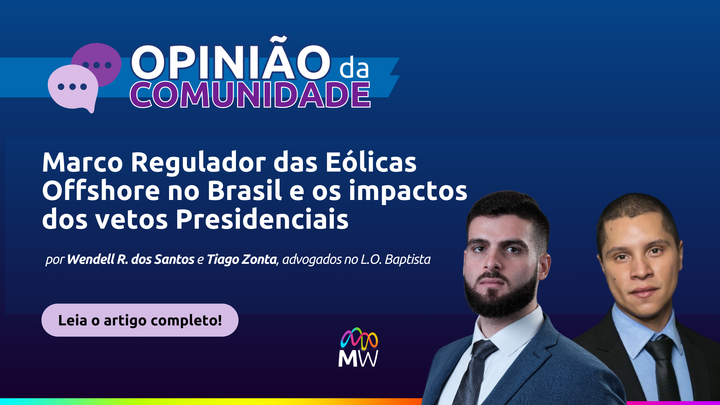 OPINIÃO da COMUNIDADE

Marco Regulador das Eólicas Offshore no Brasil e os impactos dos vetos Presidenciais

por Wendell R. dos Santos e Tiago Zonta, advogados no L.O. Baptista

Leia o artigo completo!

MW